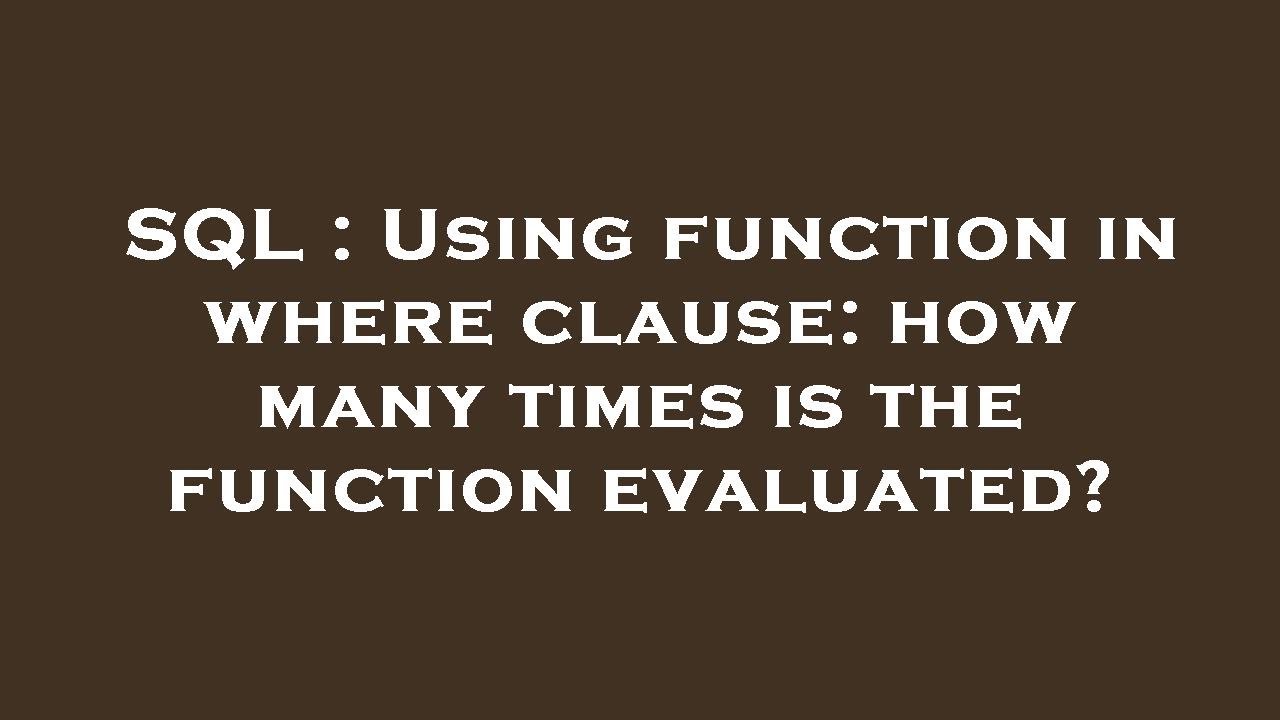 SQL : Using function in where clause: how many times is the function evaluated?